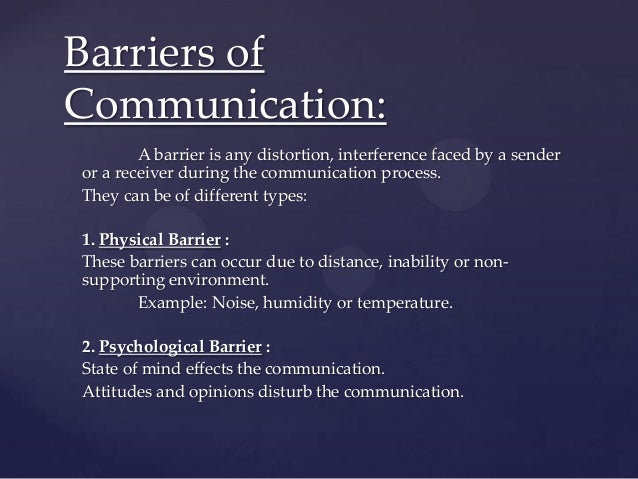 Barriers of Communication:

A barrier is any distortion, interference faced by a sender or a receiver during the communication process.
They can be of different types:

1. Physical Barrier :
These barriers can occur due to distance, inability or non-supporting environment.
Example: Noise, humidity or temperature.

2. Psychological Barrier :
State of mind effects the communication.
Attitudes and opinions disturb the communication.